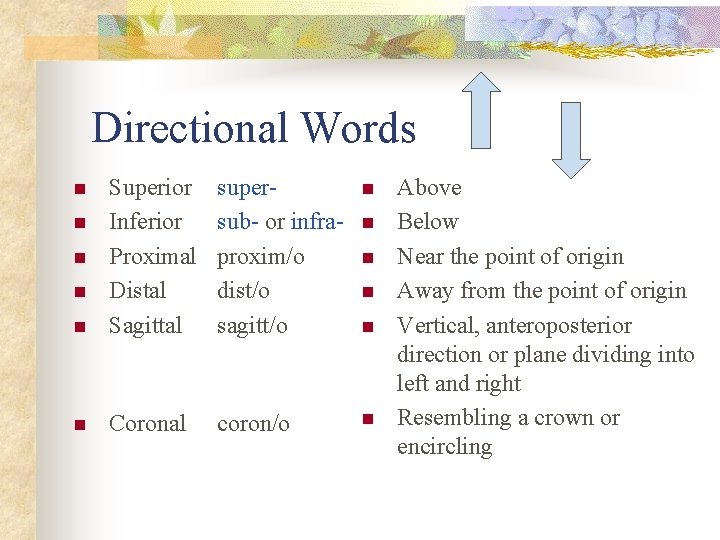 Directional Words

- Superior super-
- Inferior sub- or infra-
- Proximal proxim/o
- Distal dist/o
- Sagittal sagitt/o
- Coronal coron/o

- Above
- Below
- Near the point of origin
- Away from the point of origin
- Vertical, anteroposterior direction or plane dividing into left and right
- Resembling a crown or encircling